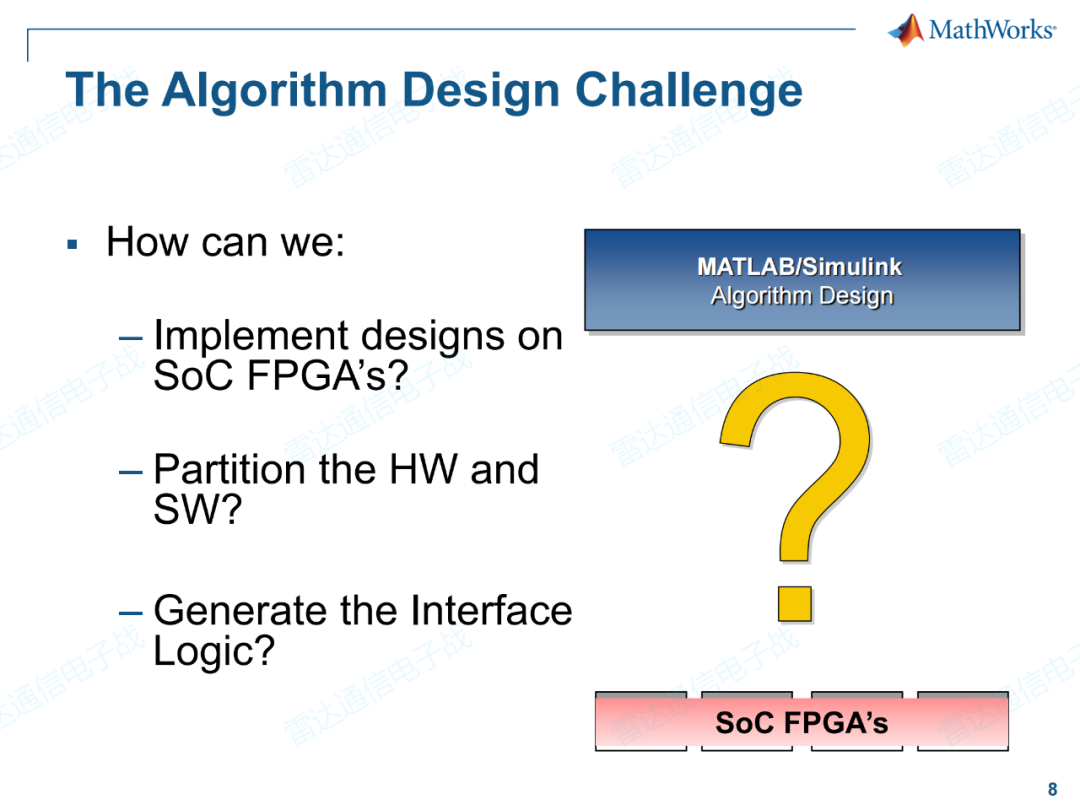 MathWorks®

The Algorithm Design Challenge

▪ How can we:

– Implement designs on SoC FPGA's?

– Partition the HW and SW?

– Generate the Interface Logic?

MATLAB/Simulink
Algorithm Design

?

SoC FPGA's

雷达通信电子战

8